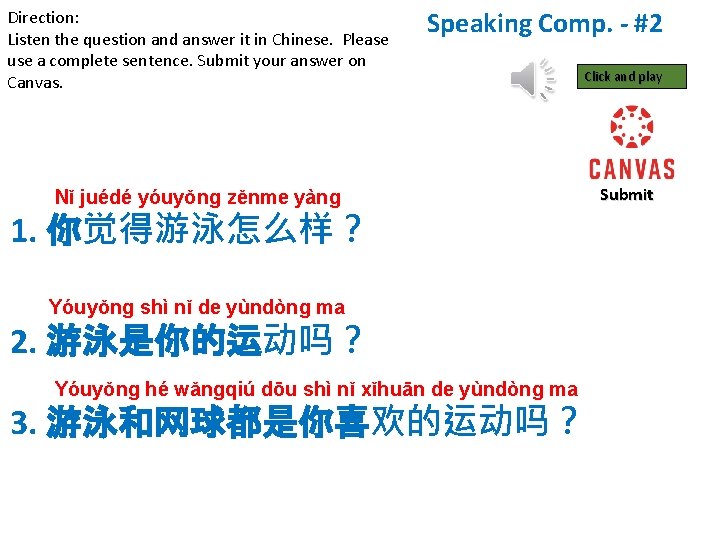 Direction:
Listen the question and answer it in Chinese. Please use a complete sentence. Submit your answer on Canvas.

Speaking Comp. - #2

Click and play

CANVAS
Submit

Nǐ juédé yóuyǒng zěnme yàng
1. 你觉得游泳怎么样？

Yóuyǒng shì nǐ de yùndòng ma
2. 游泳是你的运动吗？

Yóuyǒng hé wǎngqiú dōu shì nǐ xǐhuān de yùndòng ma
3. 游泳和网球都是你喜欢的运动吗？